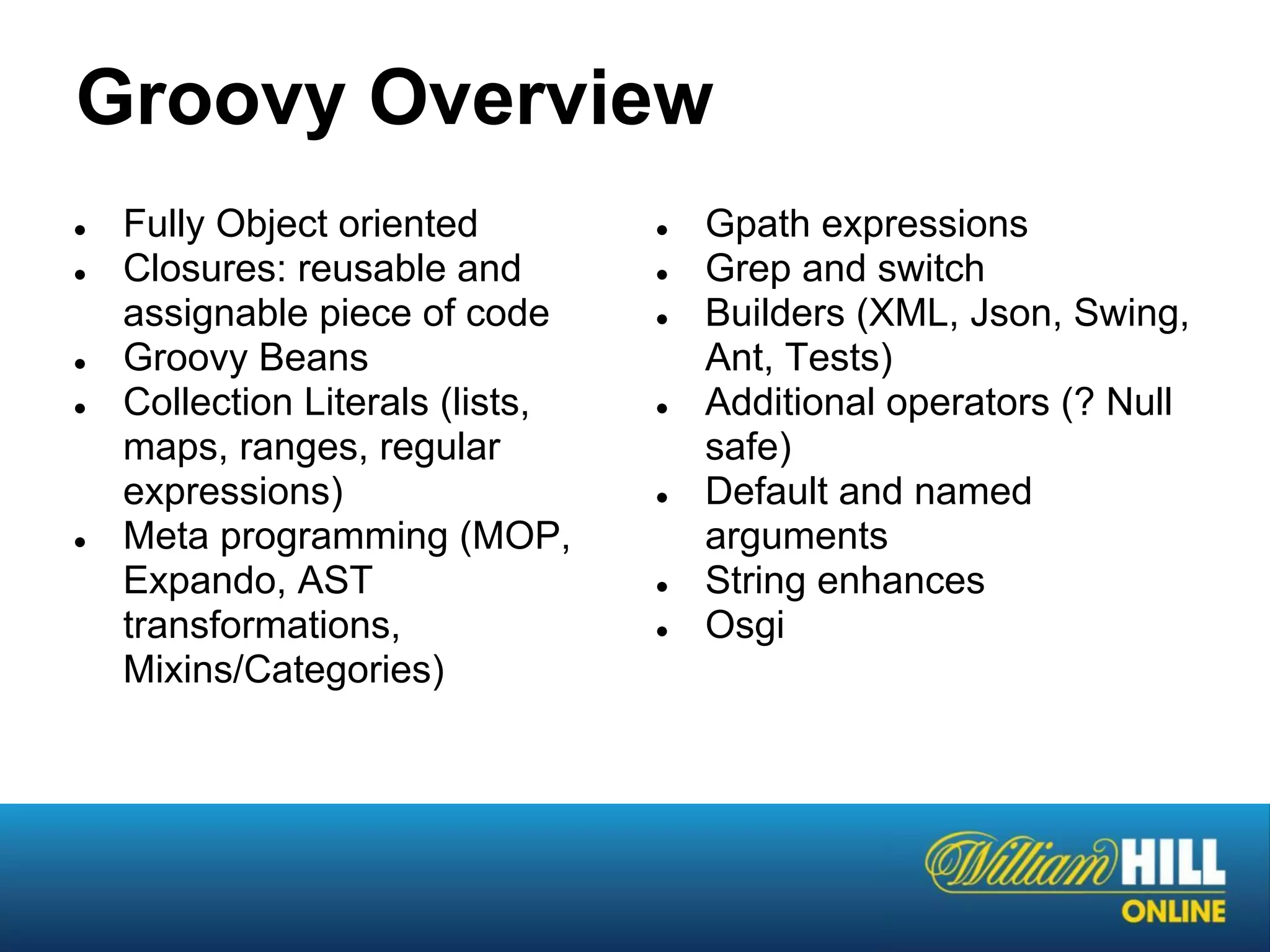 Groovy Overview

- Fully Object oriented
- Closures: reusable and assignable piece of code
- Groovy Beans
- Collection Literals (lists, maps, ranges, regular expressions)
- Meta programming (MOP, Expando, AST transformations, Mixins/Categories)

- Gpath expressions
- Grep and switch
- Builders (XML, Json, Swing, Ant, Tests)
- Additional operators (? Null safe)
- Default and named arguments
- String enhances
- Osgi

William HILL ONLINE